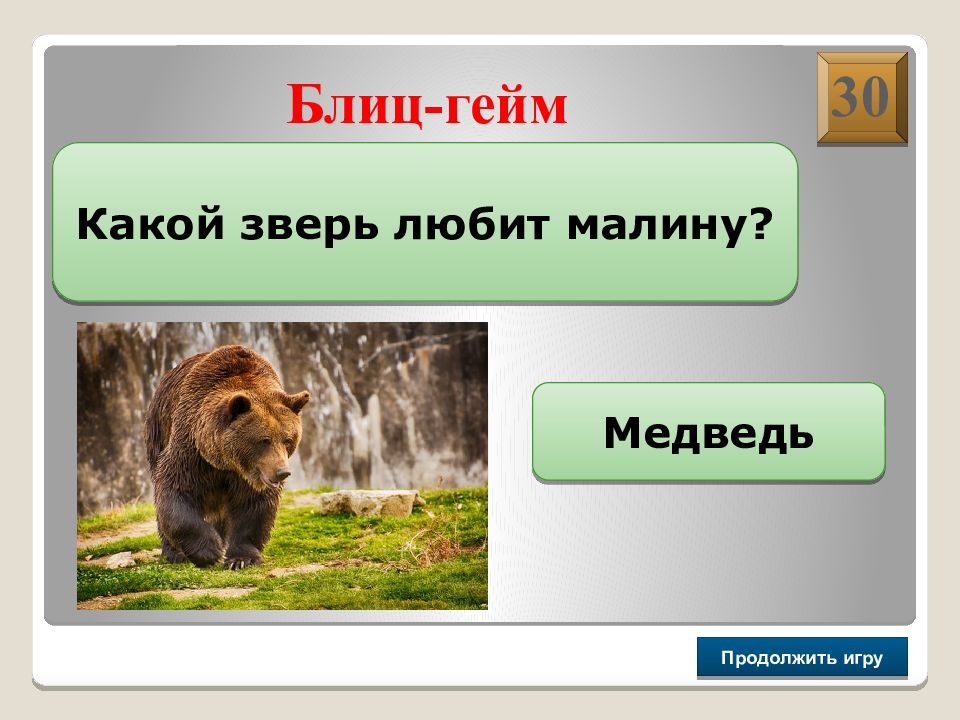 Блиц-гейм

30

Какой зверь любит малину?

Медведь

Продолжить игру